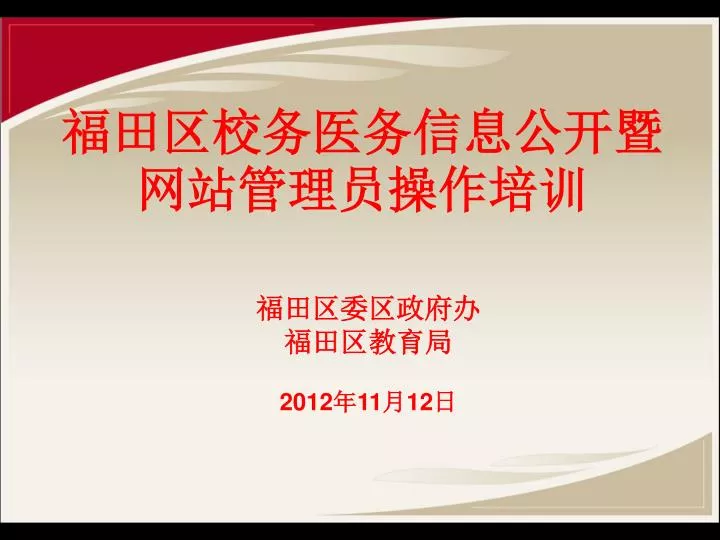 福田区校务医务信息公开暨网站管理员操作培训

福田区委区政府办
福田区教育局

2012年11月12日